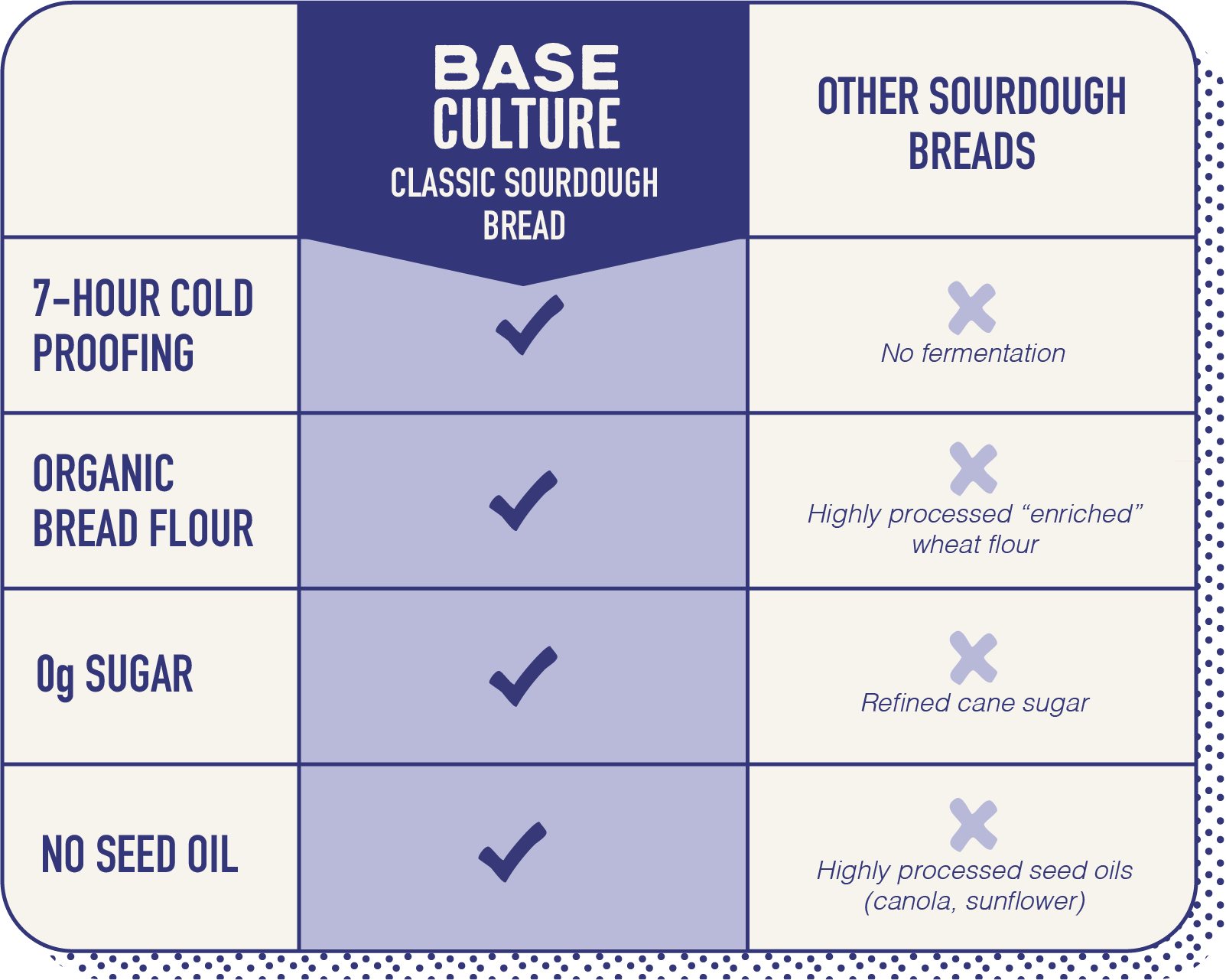 |  | BASE CULTURE CLASSIC SOURDOUGH BREAD | OTHER SOURDOUGH BREADS |
|---|---|---|
| 7-HOUR COLD PROOFING | ✓ | ✗ No fermentation |
| ORGANIC BREAD FLOUR | ✓ | ✗ Highly processed “enriched” wheat flour |
| 0g SUGAR | ✓ | ✗ Refined cane sugar |
| NO SEED OIL | ✓ | ✗ Highly processed seed oils (canola, sunflower) |